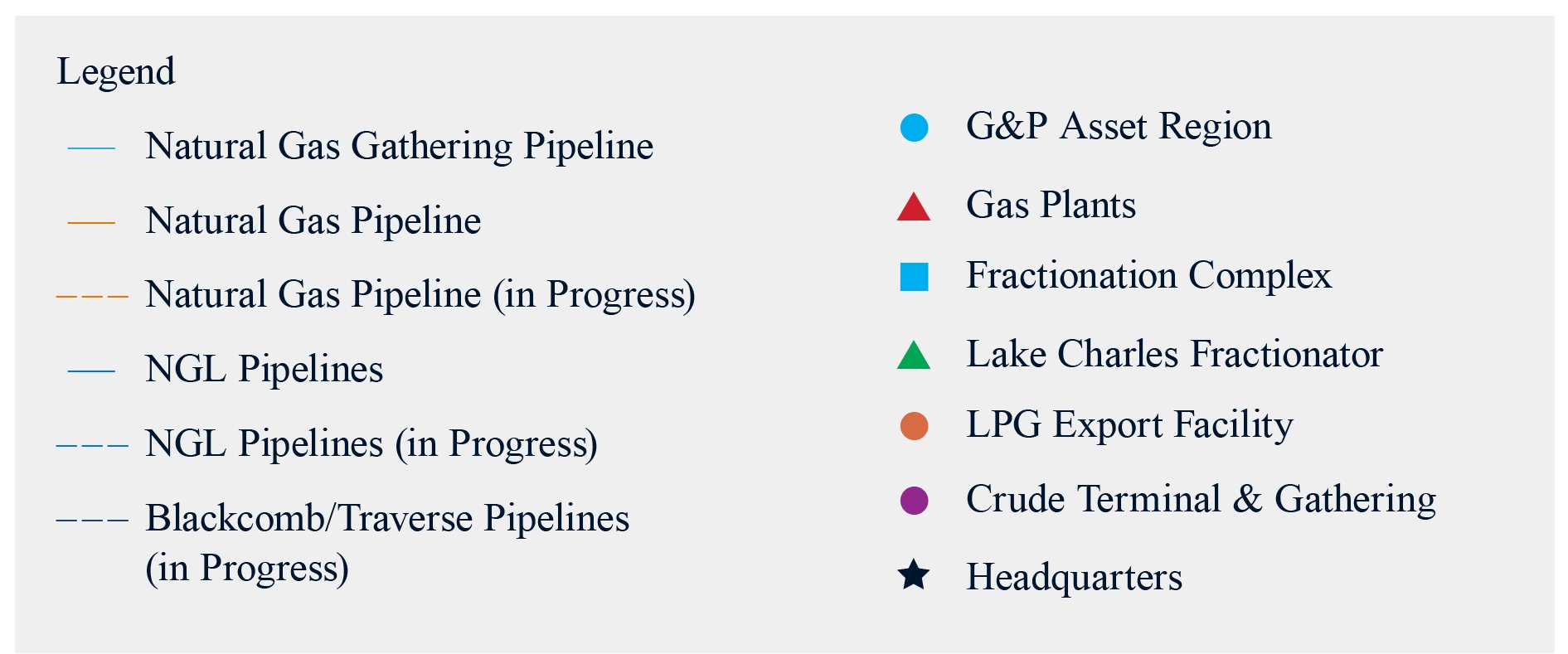 Legend

Natural Gas Gathering Pipeline

Natural Gas Pipeline

Natural Gas Pipeline (in Progress)

NGL Pipelines

NGL Pipelines (in Progress)

Blackcomb/Traverse Pipelines (in Progress)

G&P Asset Region

Gas Plants

Fractionation Complex

Lake Charles Fractionator

LPG Export Facility

Crude Terminal & Gathering

Headquarters